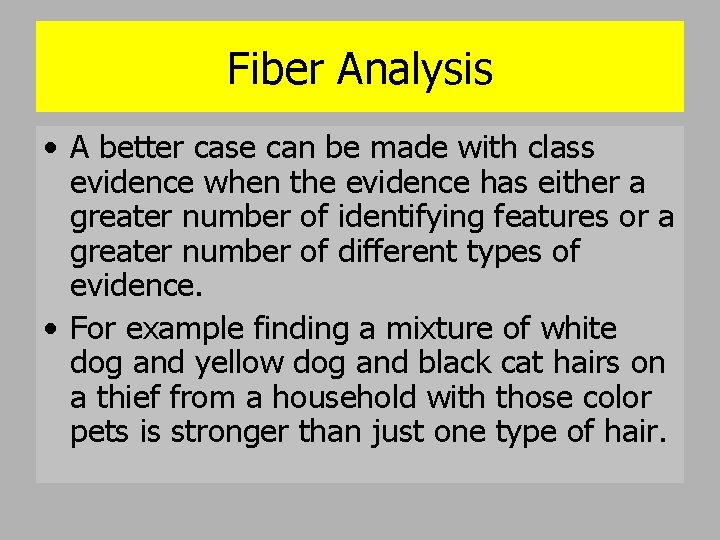 Fiber Analysis

• A better case can be made with class evidence when the evidence has either a greater number of identifying features or a greater number of different types of evidence.

• For example finding a mixture of white dog and yellow dog and black cat hairs on a thief from a household with those color pets is stronger than just one type of hair.